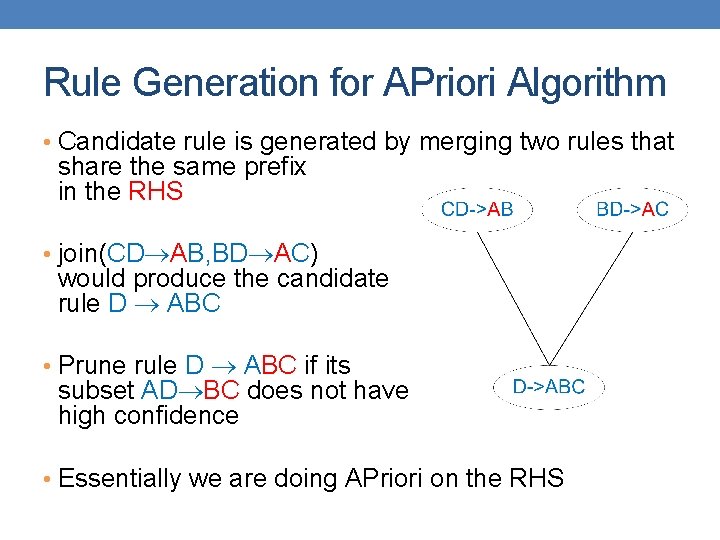 Rule Generation for APriori Algorithm

• Candidate rule is generated by merging two rules that share the same prefix in the RHS

• join(CD→AB,BD→AC) would produce the candidate rule D → ABC

• Prune rule D → ABC if its subset AD→BC does not have high confidence

• Essentially we are doing APriori on the RHS

CD->AB

BD->AC

D->ABC